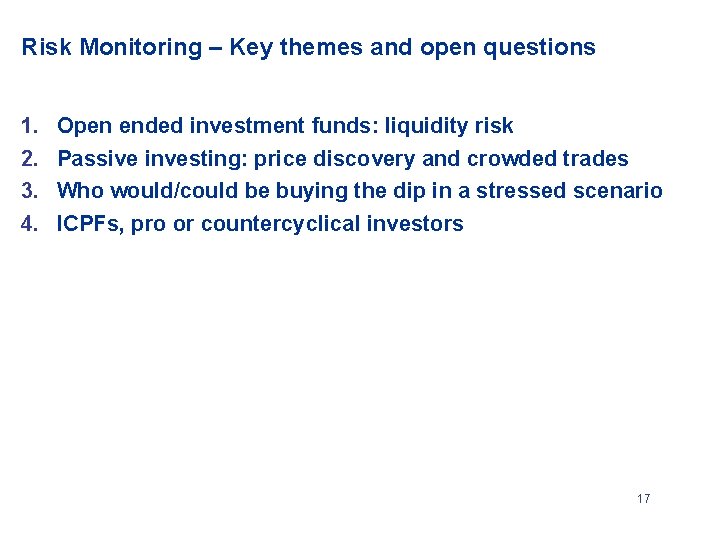 Risk Monitoring – Key themes and open questions

1. Open ended investment funds: liquidity risk
2. Passive investing: price discovery and crowded trades
3. Who would/could be buying the dip in a stressed scenario
4. ICPFs, pro or countercyclical investors

17